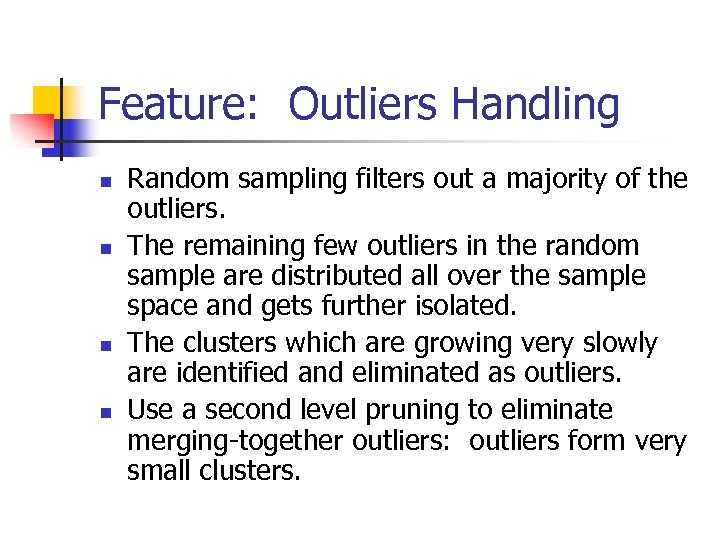 Feature: Outliers Handling

- Random sampling filters out a majority of the outliers.
- The remaining few outliers in the random sample are distributed all over the sample space and gets further isolated.
- The clusters which are growing very slowly are identified and eliminated as outliers.
- Use a second level pruning to eliminate merging-together outliers: outliers form very small clusters.